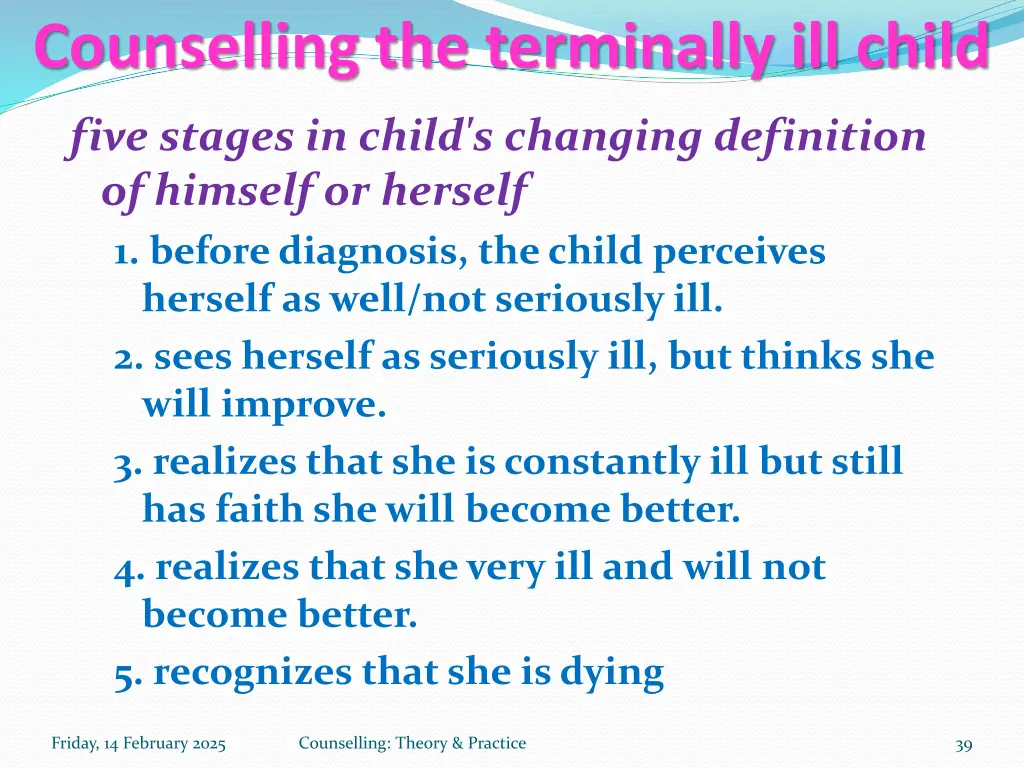 Counselling the terminally ill child

five stages in child's changing definition of himself or herself

1. before diagnosis, the child perceives herself as well/not seriously ill.

2. sees herself as seriously ill, but thinks she will improve.

3. realizes that she is constantly ill but still has faith she will become better.

4. realizes that she very ill and will not become better.

5. recognizes that she is dying

Friday, 14 February 2025

Counselling: Theory & Practice

39